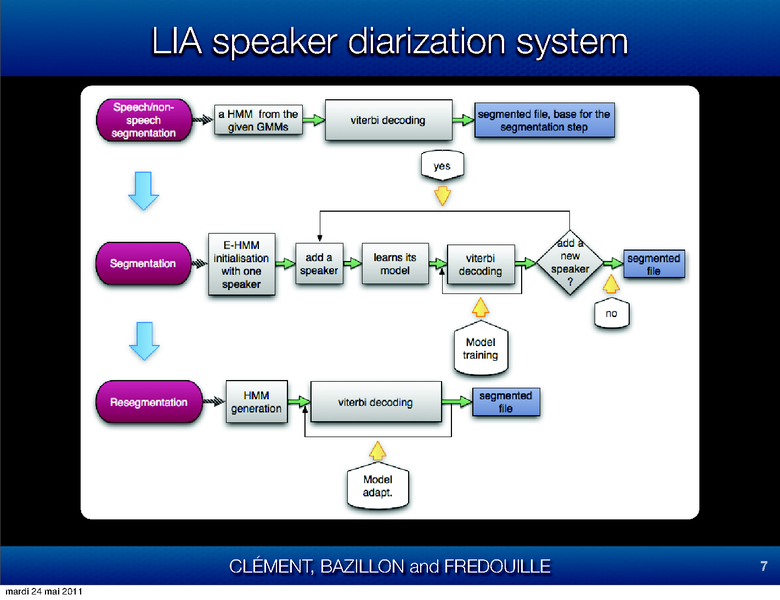 LIA speaker diarization system

Speech/non-speech segmentation

a HMM from the given GMMs

viterbi decoding

segmented file, base for the segmentation step

yes

Segmentation

E-HMM initialisation with one speaker

add a speaker

learns its model

viterbi decoding

add a new speaker ?

segmented file

no

Model training

Resegmentation

HMM generation

viterbi decoding

segmented file

Model adapt.

CLÉMENT, BAZILLON and FREDOUILLE

7

mardi 24 mai 2011